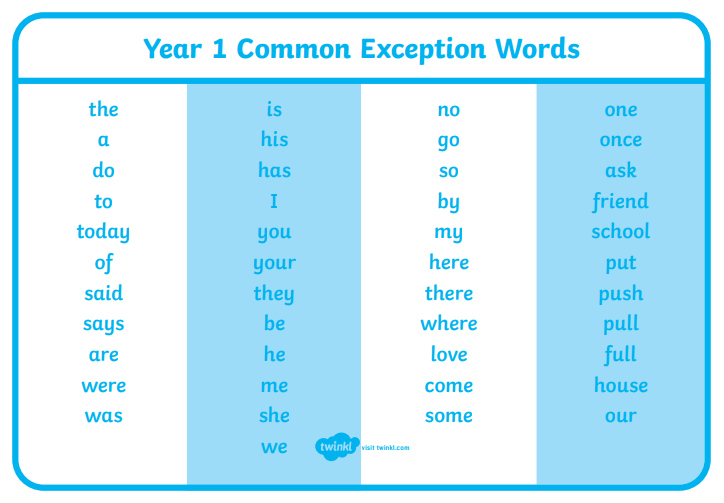 Year 1 Common Exception Words

the
a
do
to
today
of
said
says
are
were
was

is
his
has
I
you
your
they
be
he
me
she
we

no
go
so
by
my
here
there
where
love
come
some

one
once
ask
friend
school
put
push
pull
full
house
our

twinkl visit twinkl.com